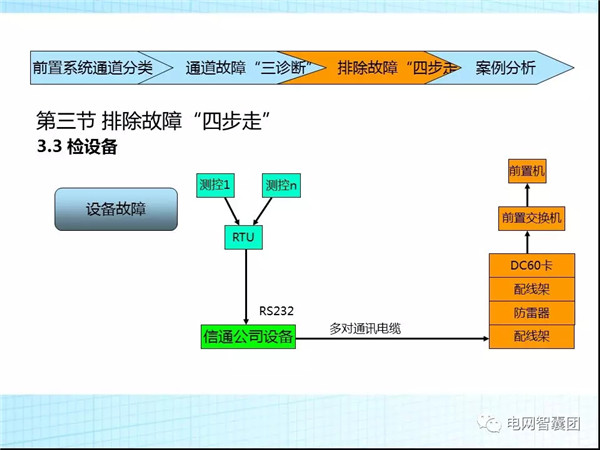 前置系统通道分类 通道故障“三诊断” 排除故障“四步走 案例分析

第三节 排除故障“四步走”
3.3 检设备

设备故障

测控1
测控n
RTU
RS232
信通公司设备
多对通讯电缆

前置机
前置交换机
DC60卡
配线架
防雷器
配线架

电网智囊团